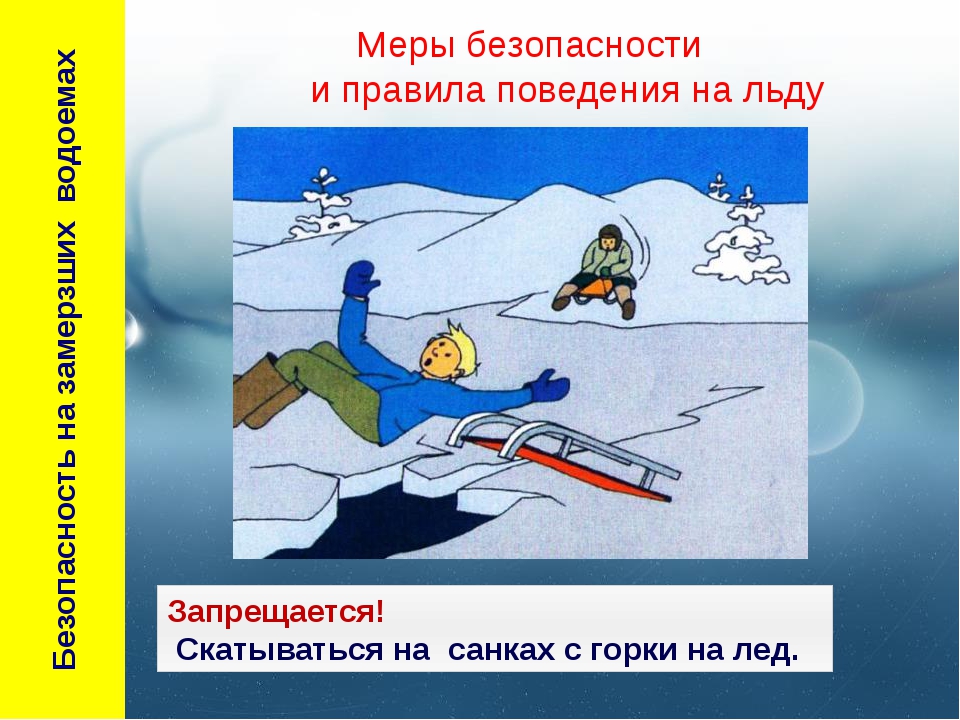 Безопасность на замерзших водоемах

Меры безопасности
и правила поведения на льду

Запрещается!
Скатываться на санках с горки на лед.